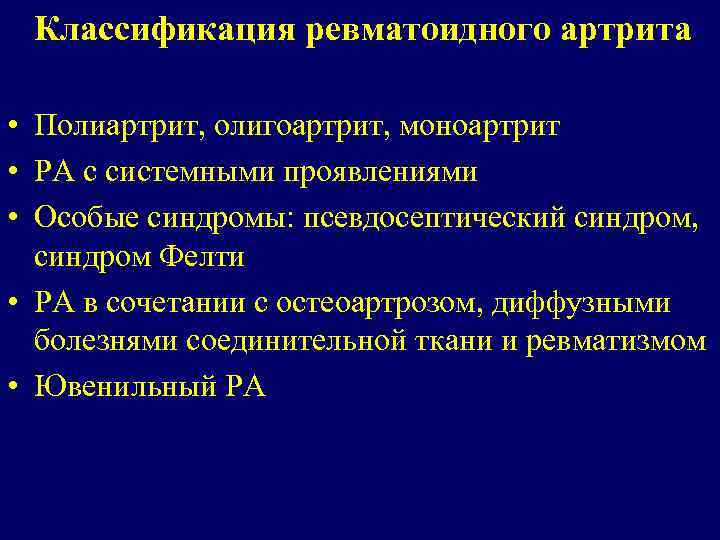 Классификация ревматоидного артрита

• Полиартрит, олигоартрит, моноартрит
• РА с системными проявлениями
• Особые синдромы: псевдосептический синдром, синдром Фелти
• РА в сочетании с остеоартрозом, диффузными болезнями соединительной ткани и ревматизмом
• Ювенильный РА